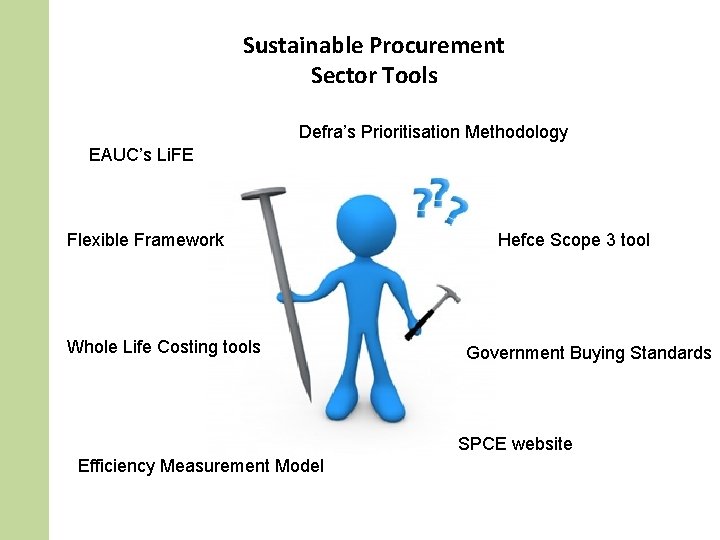 Sustainable Procurement
Sector Tools

Defra's Prioritisation Methodology

EAUC's LiFE

???

Flexible Framework

Hefce Scope 3 tool

Whole Life Costing tools

Government Buying Standards

SPCE website

Efficiency Measurement Model